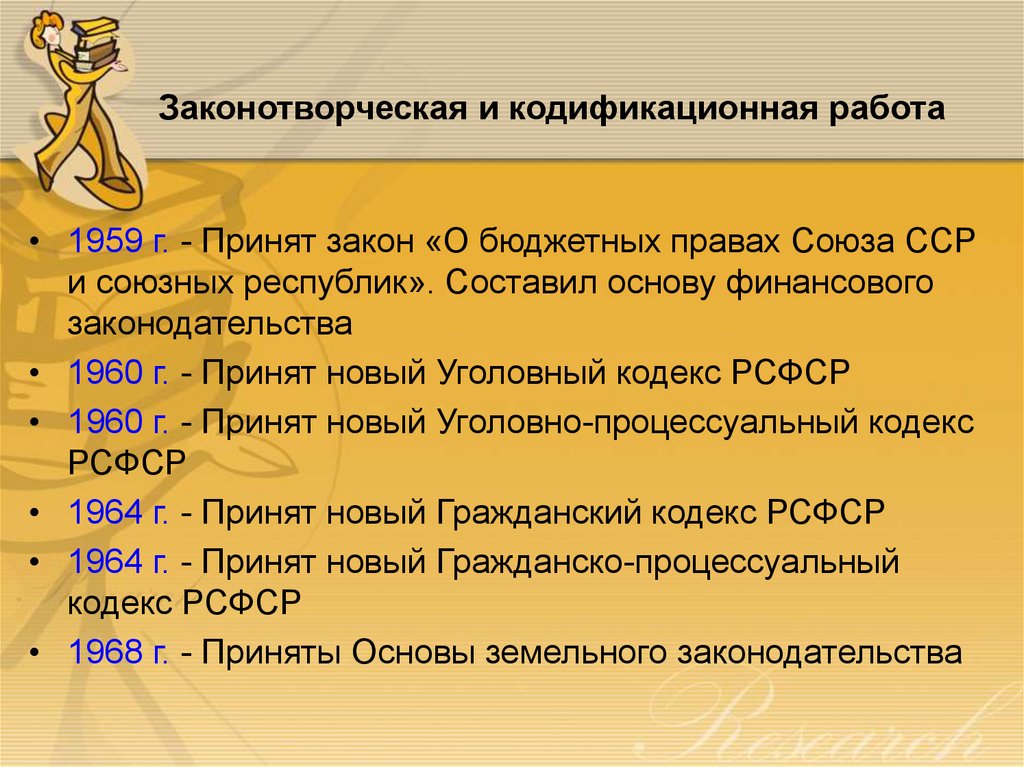 Законотворческая и кодификационная работа

• 1959 г. - Принят закон «О бюджетных правах Союза ССР и союзных республик». Составил основу финансового законодательства
• 1960 г. - Принят новый Уголовный кодекс РСФСР
• 1960 г. - Принят новый Уголовно-процессуальный кодекс РСФСР
• 1964 г. - Принят новый Гражданский кодекс РСФСР
• 1964 г. - Принят новый Гражданско-процессуальный кодекс РСФСР
• 1968 г. - Приняты Основы земельного законодательства

Research